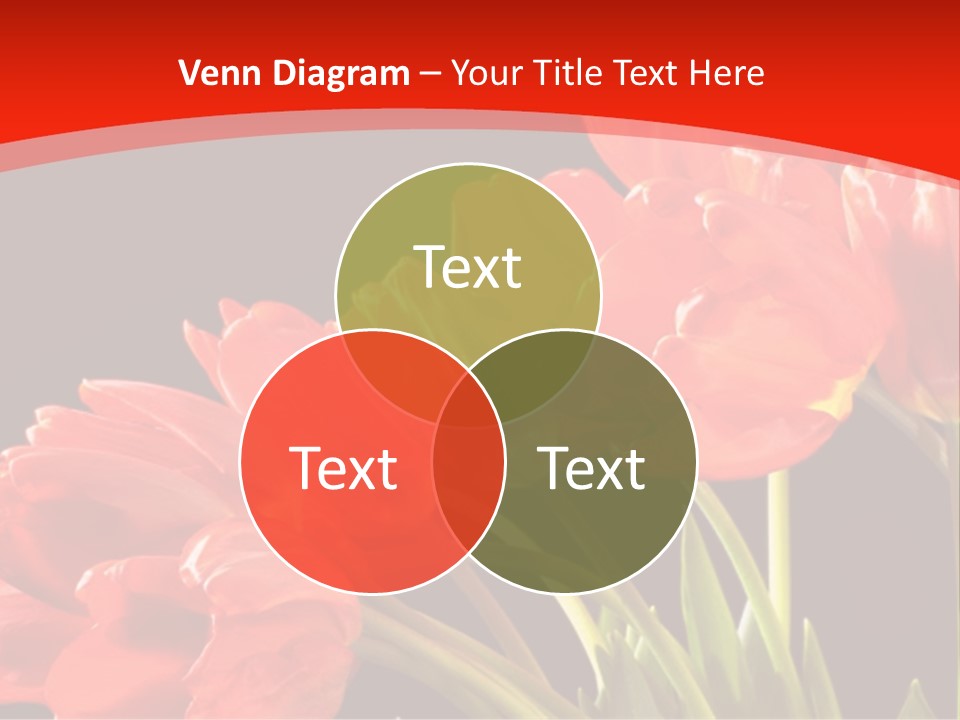 Venn Diagram – Your Title Text Here

Text

Text

Text